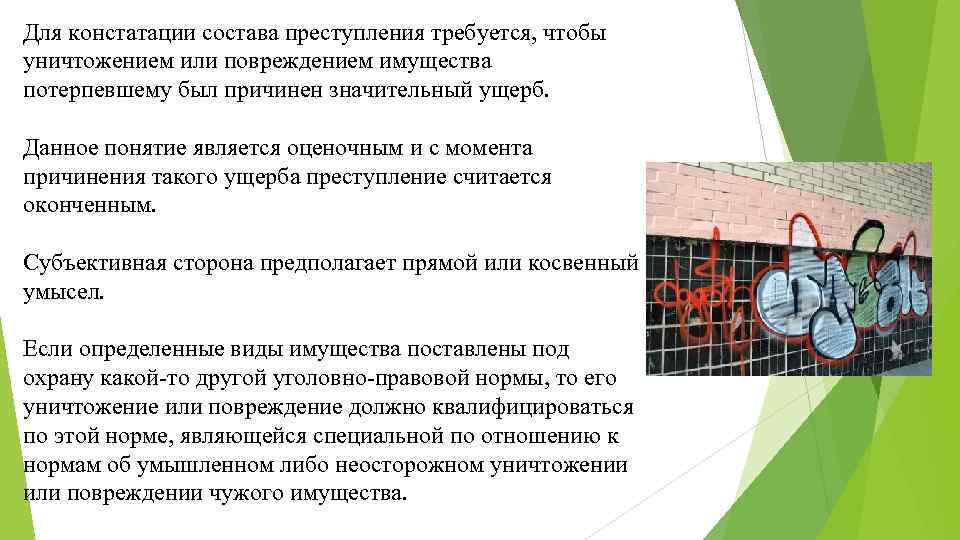 Для констатации состава преступления требуется, чтобы уничтожением или повреждением имущества потерпевшему был причинен значительный ущерб.

Данное понятие является оценочным и с момента причинения такого ущерба преступление считается оконченным.

Субъективная сторона предполагает прямой или косвенный умысел.

Если определенные виды имущества поставлены под охрану какой-то другой уголовно-правовой нормы, то его уничтожение или повреждение должно квалифицироваться по этой норме, являющейся специальной по отношению к нормам об умышленном либо неосторожном уничтожении или повреждении чужого имущества.